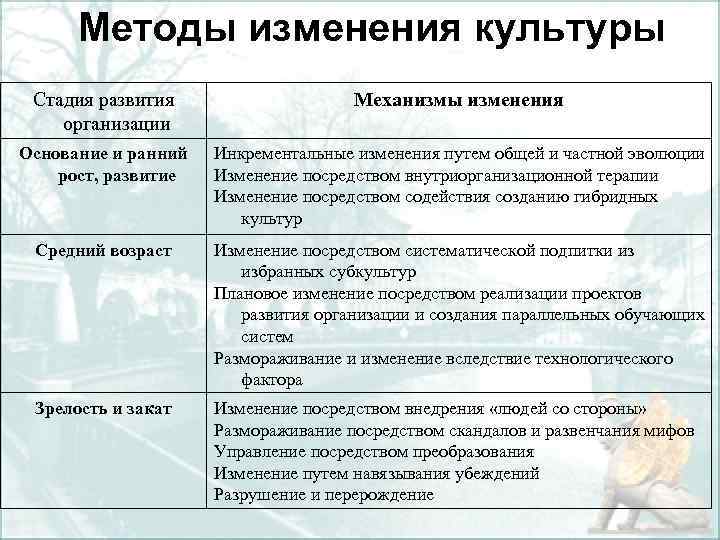 Методы изменения культуры

| Стадия развития организации | Механизмы изменения |
|---|---|
| Основание и ранний рост, развитие | Инкрементальные изменения путем общей и частной эволюции<br>Изменение посредством внутриорганизационной терапии<br>Изменение посредством содействия созданию гибридных культур |
| Средний возраст | Изменение посредством систематической подпитки из избранных субкультур<br>Плановое изменение посредством реализации проектов развития организации и создания параллельных обучающих систем<br>Размораживание и изменение вследствие технологического фактора |
| Зрелость и закат | Изменение посредством внедрения «людей со стороны»<br>Размораживание посредством скандалов и развенчания мифов<br>Управление посредством преобразования<br>Изменение путем навязывания убеждений<br>Разрушение и перерождение |